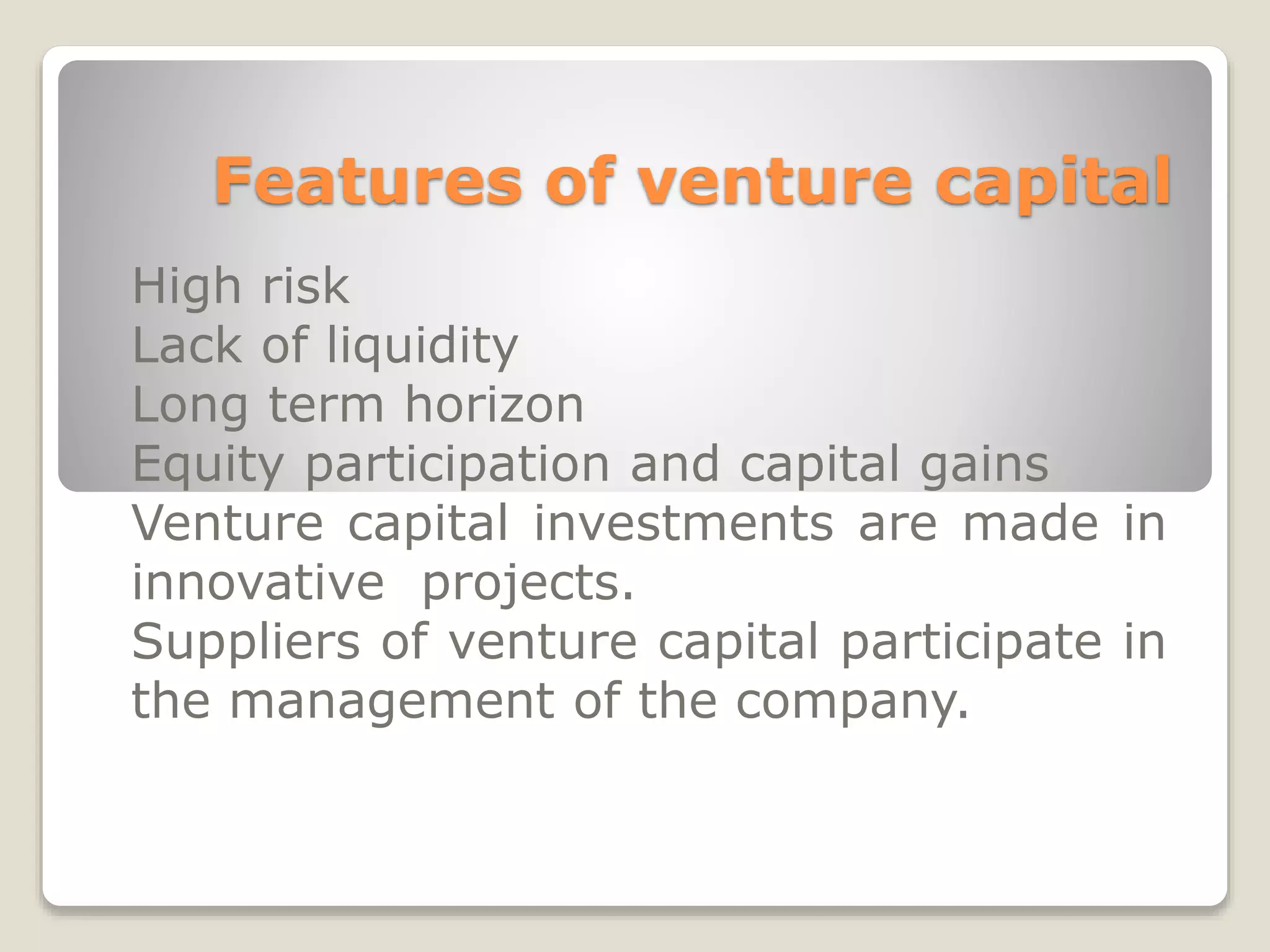 Features of venture capital

High risk
Lack of liquidity
Long term horizon
Equity participation and capital gains
Venture capital investments are made in innovative projects.
Suppliers of venture capital participate in the management of the company.